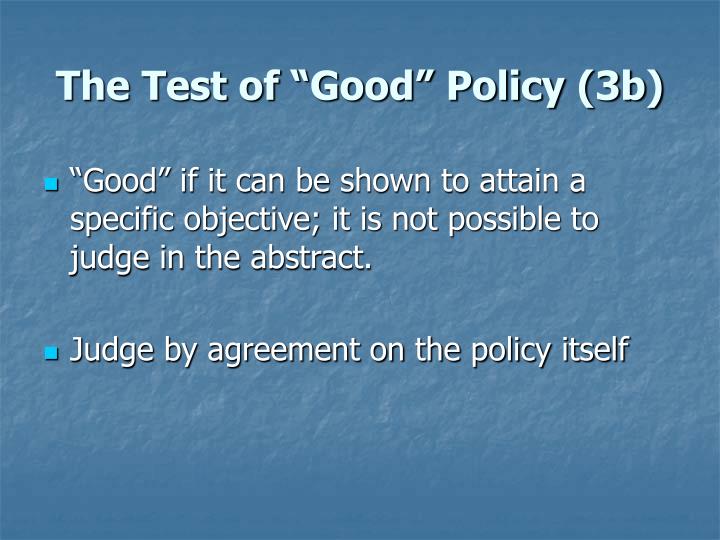 The Test of “Good” Policy (3b)

“Good” if it can be shown to attain a specific objective; it is not possible to judge in the abstract.

Judge by agreement on the policy itself